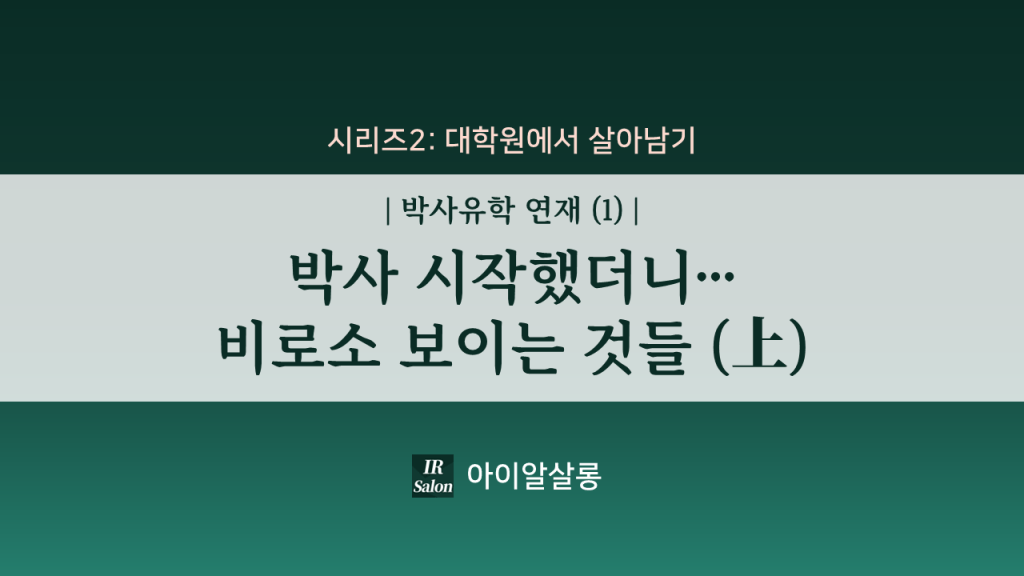 시리즈2: 대학원에서 살아남기

| 박사유학 연재 (1) |

박사 시작했더니…
비로소 보이는 것들 (上)

IR Salon 아이알살롱